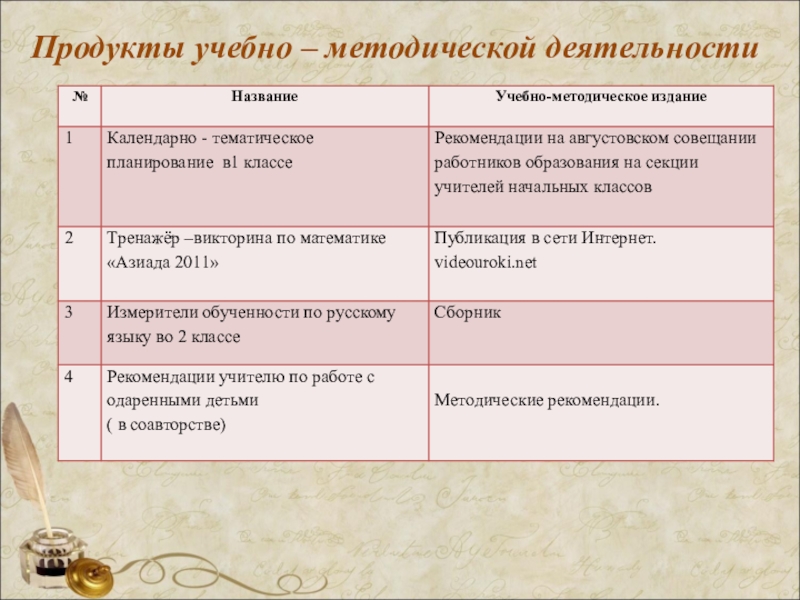 Продукты учебно – методической деятельности

| № | Название | Учебно-методическое издание |
|---|---|---|
| 1 | Календарно - тематическое планирование в1 классе | Рекомендации на августовском совещании работников образования на секции учителей начальных классов |
| 2 | Тренажёр –викторина по математике «Азиада 2011» | Публикация в сети Интернет. videouroki.net |
| 3 | Измерители обученности по русскому языку во 2 классе | Сборник |
| 4 | Рекомендации учителю по работе с одаренными детьми ( в соавторстве) | Методические рекомендации. |